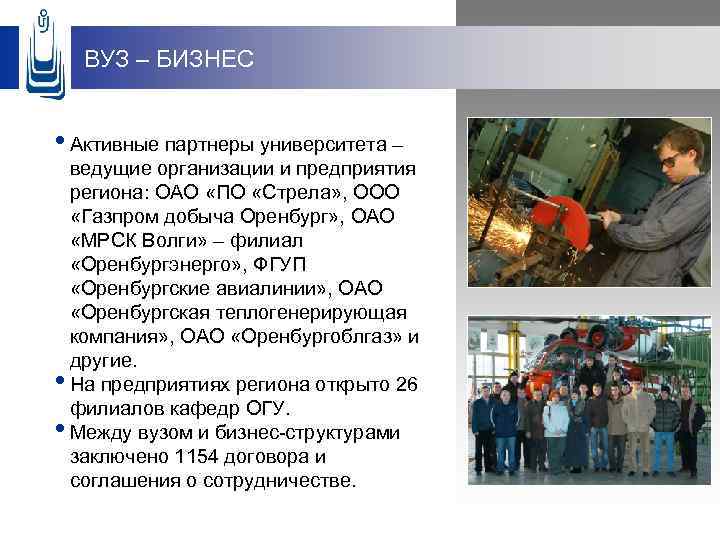 ВУЗ – БИЗНЕС

• Активные партнеры университета – ведущие организации и предприятия региона: ОАО «ПО «Стрела», ООО «Газпром добыча Оренбург», ОАО «МРСК Волги» – филиал «Оренбургэнерго», ФГУП «Оренбургские авиалинии», ОАО «Оренбургская теплогенерирующая компания», ОАО «Оренбургоблгаз» и другие.

• На предприятиях региона открыто 26 филиалов кафедр ОГУ.

• Между вузом и бизнес-структурами заключено 1154 договора и соглашения о сотрудничестве.